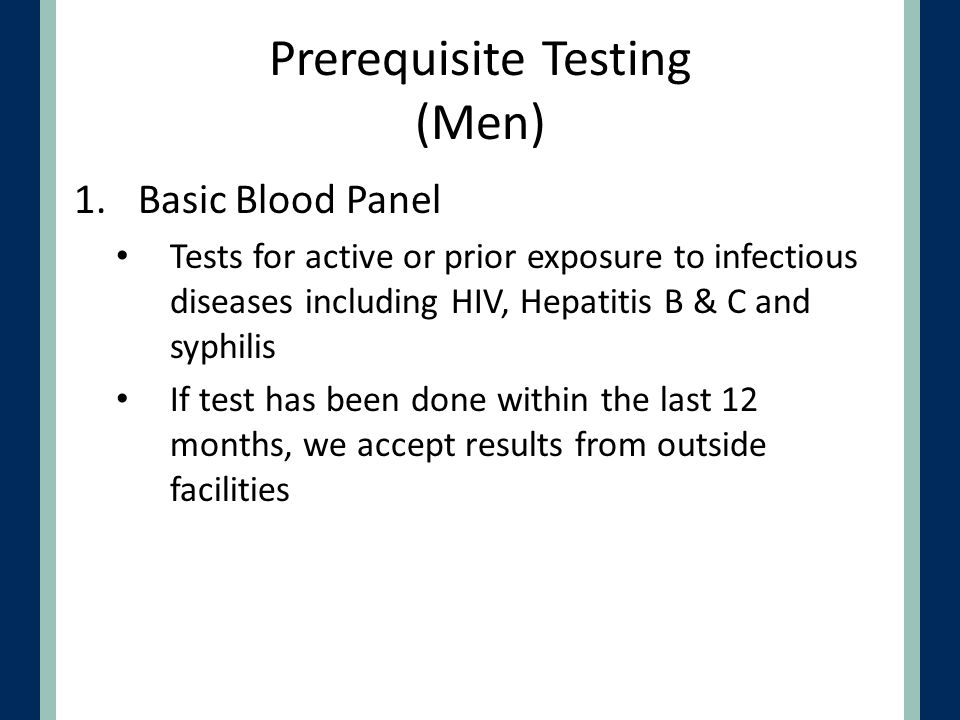 Prerequisite Testing
(Men)

1. Basic Blood Panel

• Tests for active or prior exposure to infectious diseases including HIV, Hepatitis B & C and syphilis

• If test has been done within the last 12 months, we accept results from outside facilities